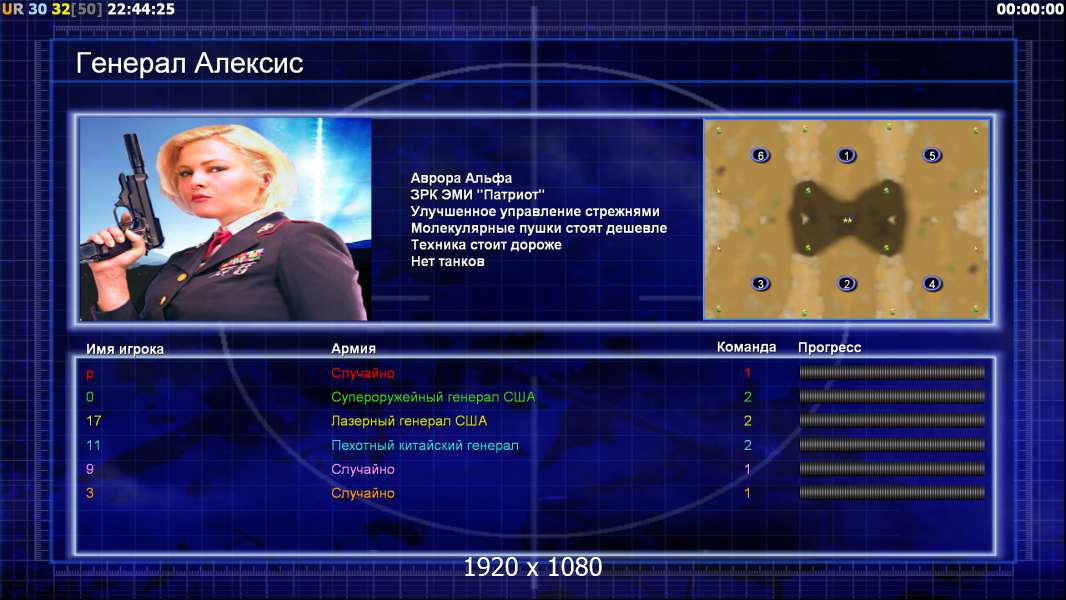 UR 30 32[50] 22:44:25

00:00:00

Генерал Алексис

Аврора Альфа
ЗРК ЭМИ "Патриот"
Улучшенное управление стрежнями
Молекулярные пушки стоят дешевле
Техника стоит дороже
Нет танков

6 1 5
3 2 4

| Имя игрока | Армия | Команда | Прогресс |
|---|---|---|---|
| p | Случайно | 1 | |
| 0 | Супероружейный генерал США | 2 | |
| 17 | Лазерный генерал США | 2 | |
| 11 | Пехотный китайский генерал | 2 | |
| 9 | Случайно | 1 | |
| 3 | Случайно | 1 | |

1920 x 1080